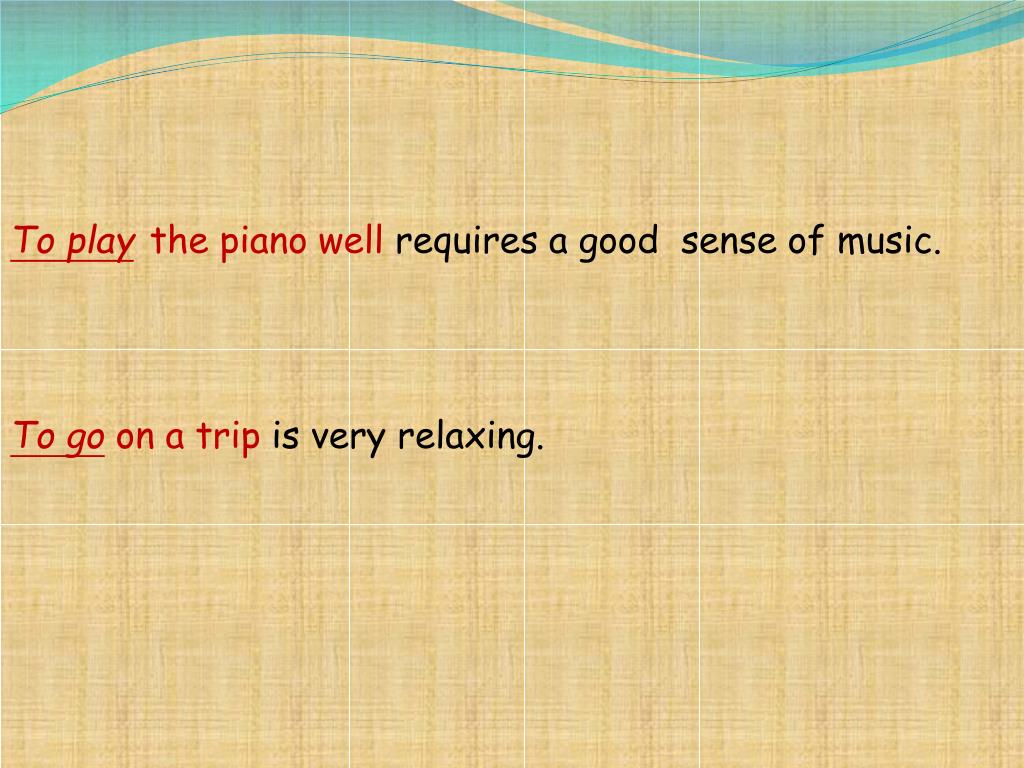 To play the piano well requires a good sense of music.

To go on a trip is very relaxing.